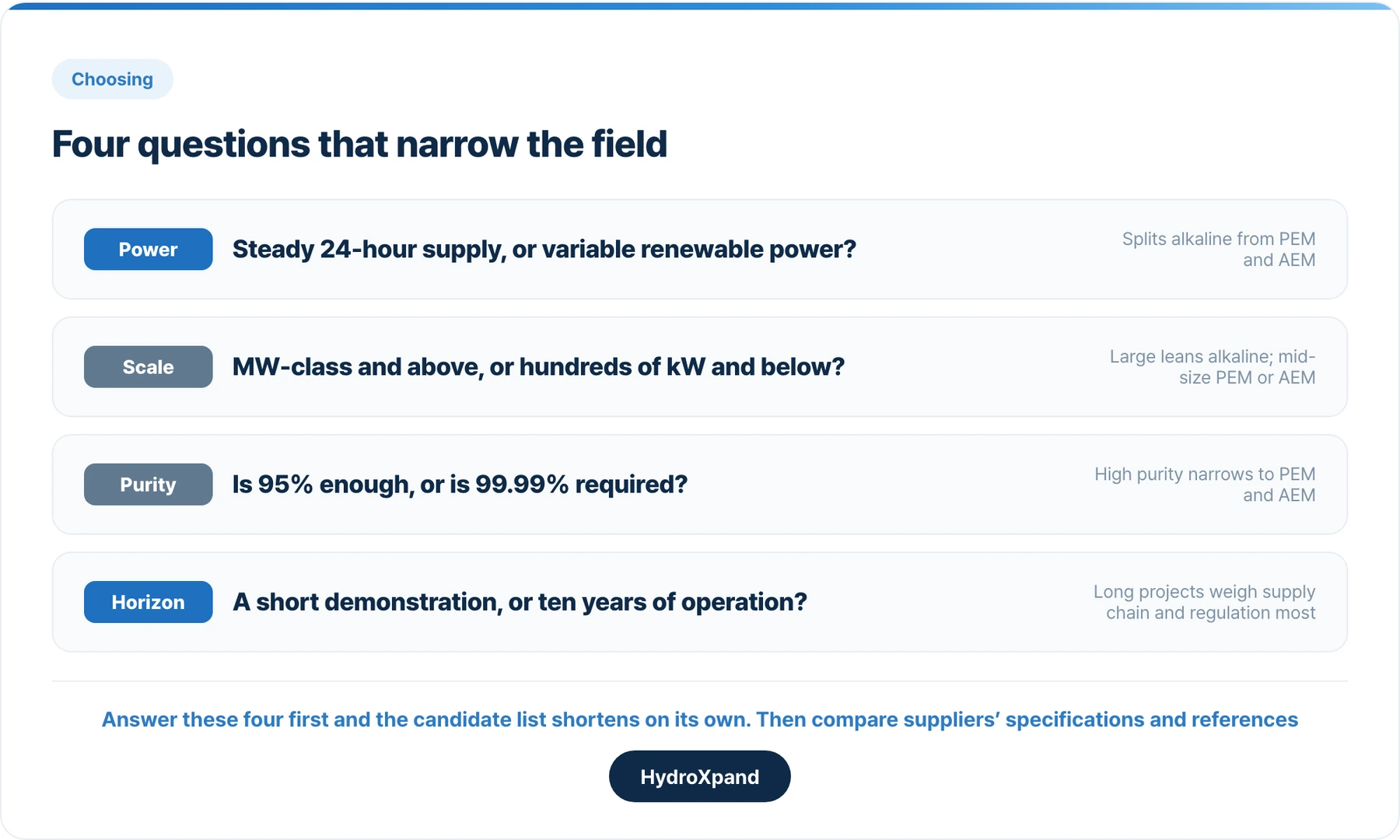 Choosing

Four questions that narrow the field

Power

Steady 24-hour supply, or variable renewable power?

Splits alkaline from PEM and AEM

Scale

MW-class and above, or hundreds of kW and below?

Large leans alkaline; mid-size PEM or AEM

Purity

Is 95% enough, or is 99.99% required?

High purity narrows to PEM and AEM

Horizon

A short demonstration, or ten years of operation?

Long projects weigh supply chain and regulation most

Answer these four first and the candidate list shortens on its own. Then compare suppliers' specifications and references

HydroXpand